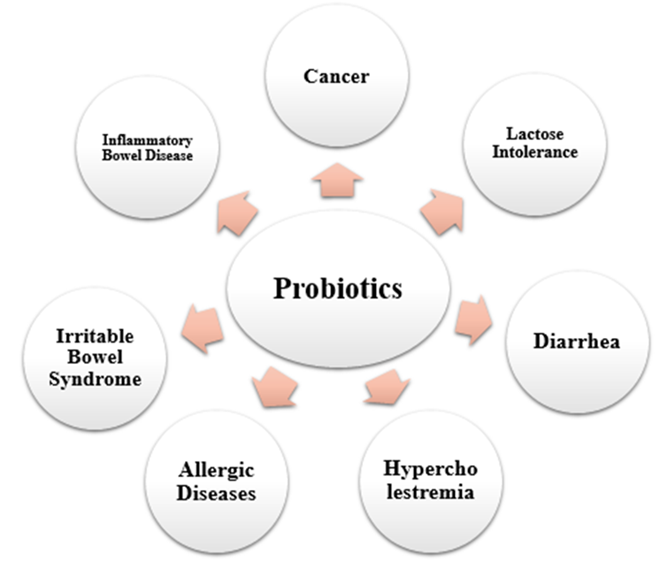 Probiotics

Cancer

Lactose Intolerance

Diarrhea

Hypercho lestremia

Allergic Diseases

Irritable Bowel Syndrome

Inflammatory Bowel Disease